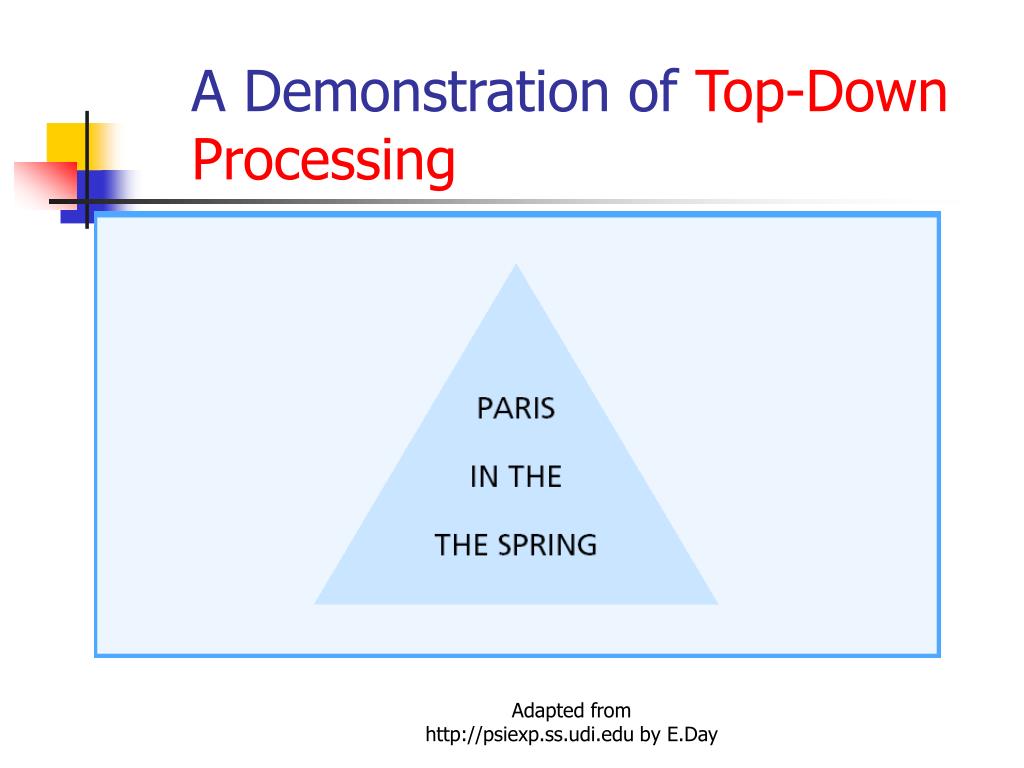 A Demonstration of Top-Down Processing

PARIS

IN THE

THE SPRING

Adapted from
http://psiexp.ss.udi.edu by E.Day